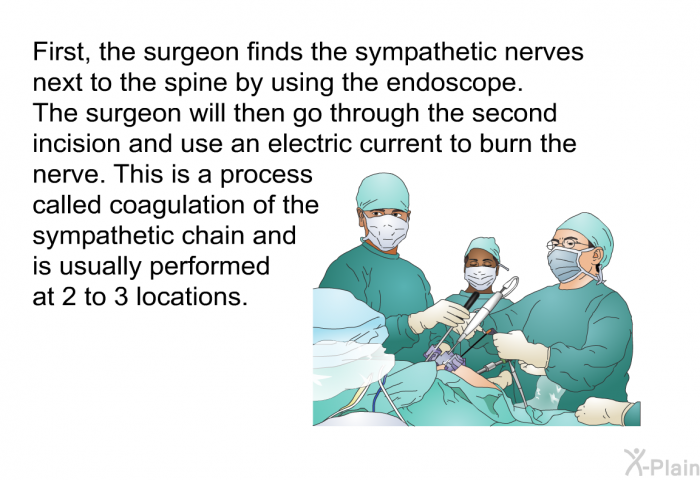 First, the surgeon finds the sympathetic nerves next to the spine by using the endoscope. The surgeon will then go through the second incision and use an electric current to burn the nerve. This is a process called coagulation of the sympathetic chain and is usually performed at 2 to 3 locations.

X-Plain